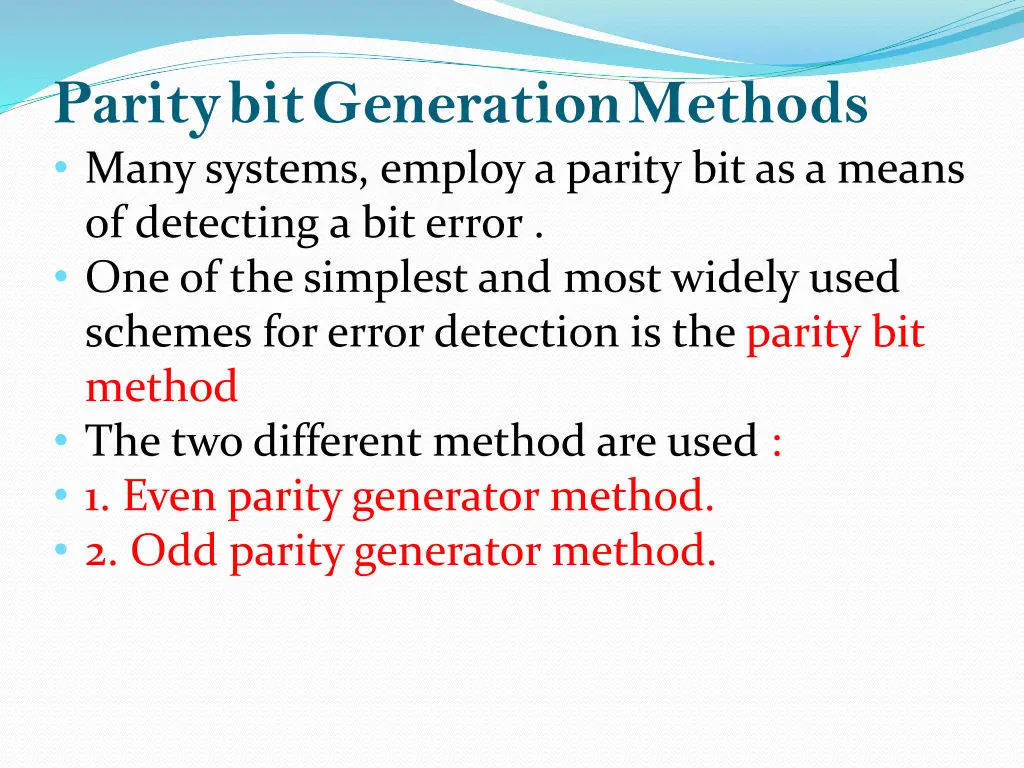 Parity bit Generation Methods

• Many systems, employ a parity bit as a means of detecting a bit error .
• One of the simplest and most widely used schemes for error detection is the parity bit method
• The two different method are used :
• 1. Even parity generator method.
• 2. Odd parity generator method.